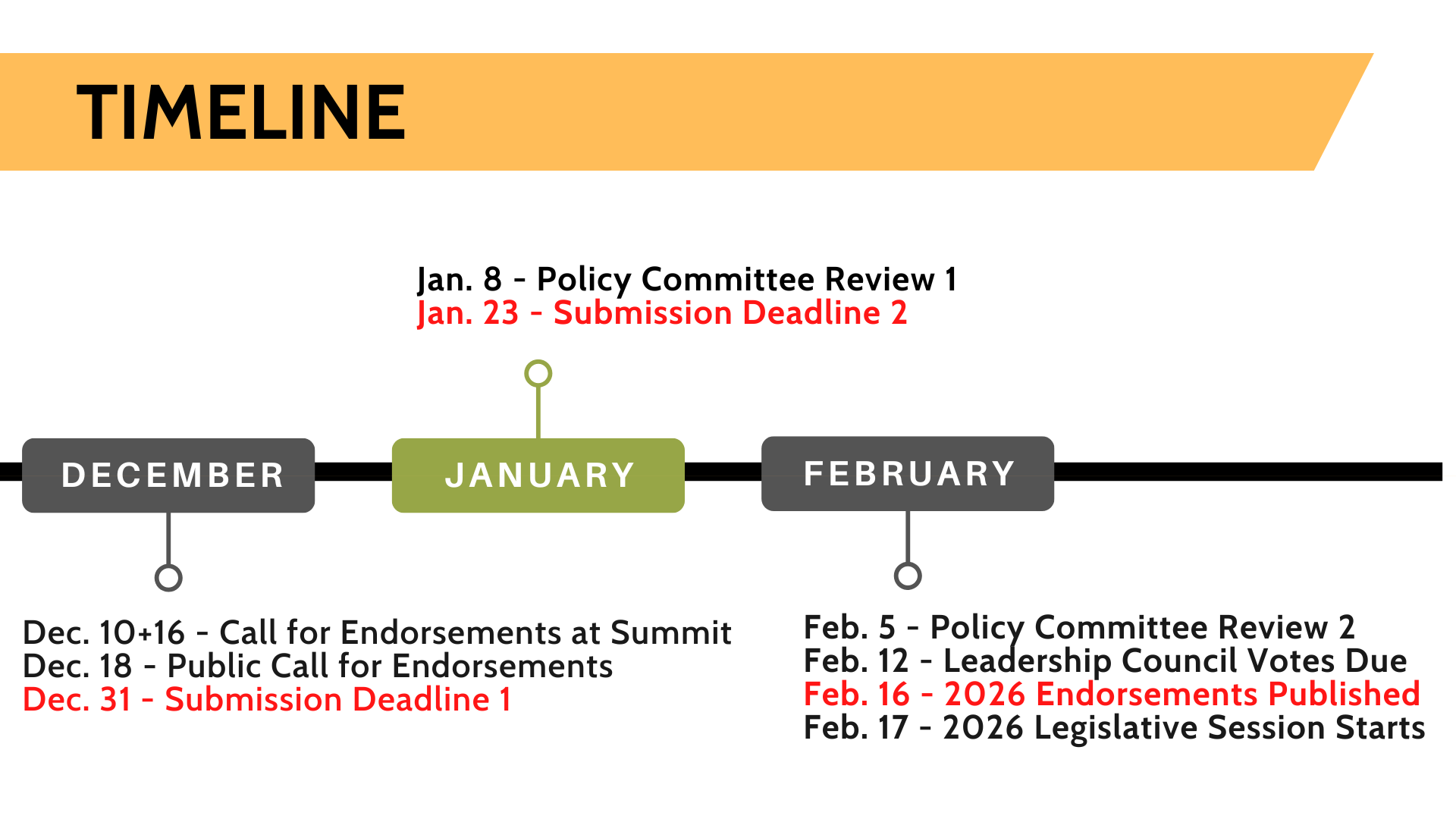 TIMELINE

Jan. 8 - Policy Committee Review 1
Jan. 23 - Submission Deadline 2

DECEMBER

JANUARY

FEBRUARY

Dec. 10+16 - Call for Endorsements at Summit
Dec. 18 - Public Call for Endorsements
Dec. 31 - Submission Deadline 1

Feb. 5 - Policy Committee Review 2
Feb. 12 - Leadership Council Votes Due
Feb. 16 - 2026 Endorsements Published
Feb. 17 - 2026 Legislative Session Starts